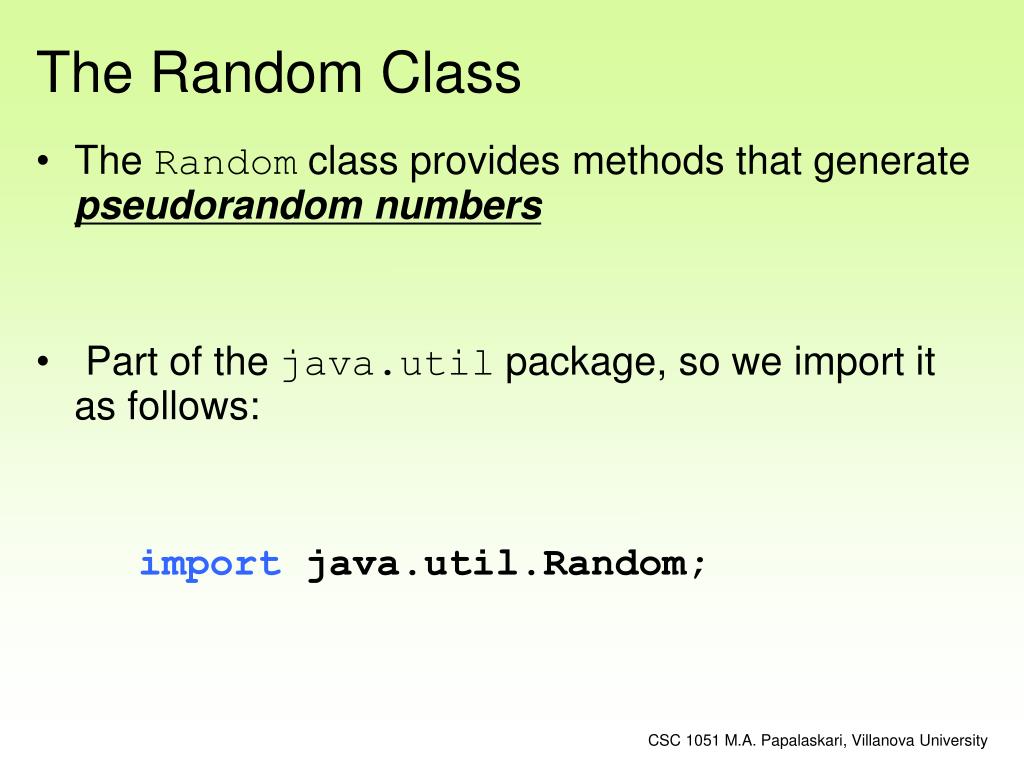 The Random Class

• The Random class provides methods that generate pseudorandom numbers

• Part of the java.util package, so we import it as follows:

import java.util.Random;

CSC 1051 M.A. Papalaskari, Villanova University